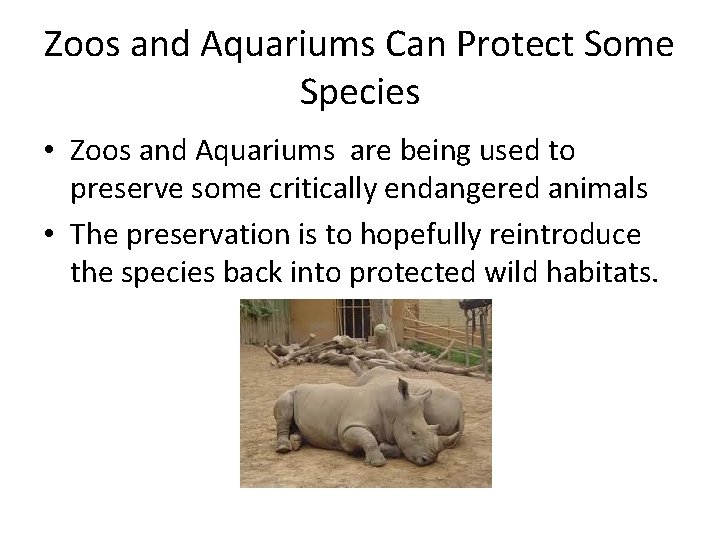 Zoos and Aquariums Can Protect Some Species

• Zoos and Aquariums  are being used to preserve some critically endangered animals

• The preservation is to hopefully reintroduce the species back into protected wild habitats.